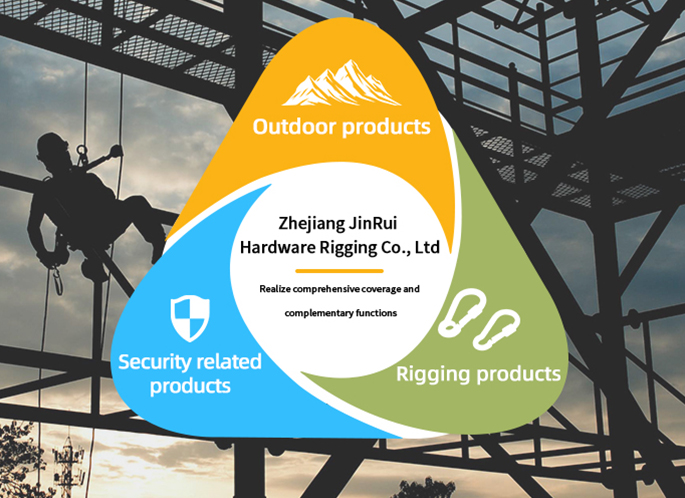 Outdoor products

Zhejiang JinRui Hardware Rigging Co., Ltd

Realize comprehensive coverage and complementary functions

Security related products

Rigging products